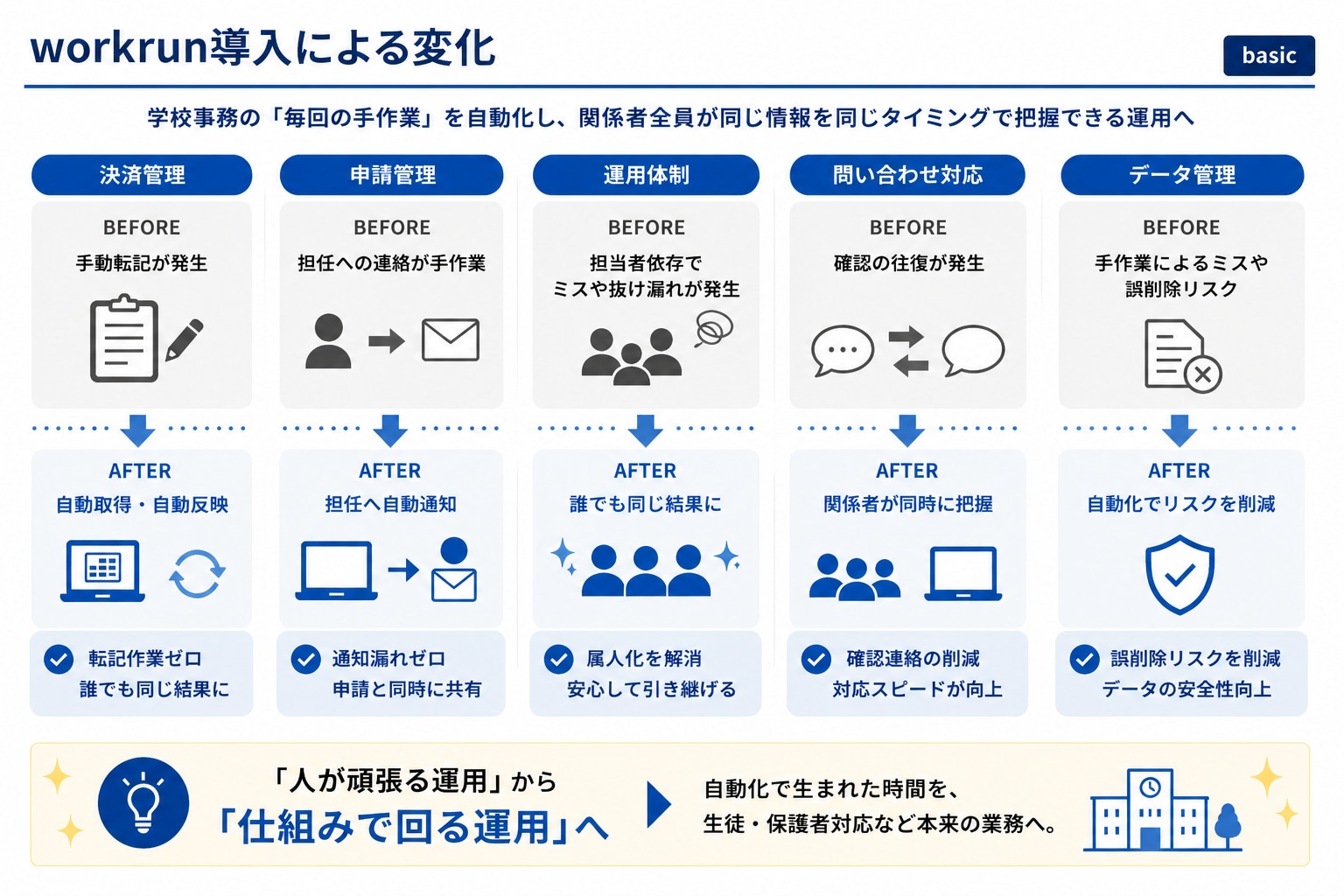 workrun導入による変化

basic

学校事務の「毎回の手作業」を自動化し、関係者全員が同じ情報を同じタイミングで把握できる運用へ

決済管理
BEFORE
手動転記が発生
AFTER
自動取得・自動反映
転記作業ゼロ
誰でも同じ結果に

申請管理
BEFORE
担任への連絡が手作業
AFTER
担任へ自動通知
通知漏れゼロ
申請と同時に共有

運用体制
BEFORE
担当者依存で
ミスや抜け漏れが発生
AFTER
誰でも同じ結果に
属人化を解消
安心して引き継げる

問い合わせ対応
BEFORE
確認の往復が発生
AFTER
関係者が同時に把握
確認連絡の削減
対応スピードが向上

データ管理
BEFORE
手作業によるミスや
誤削除リスク
AFTER
自動化でリスクを削減
誤削除リスクを削減
データの安全性向上

「人が頑張る運用」から
「仕組みで回る運用」へ

自動化で生まれた時間を、
生徒・保護者対応など本来の業務へ。